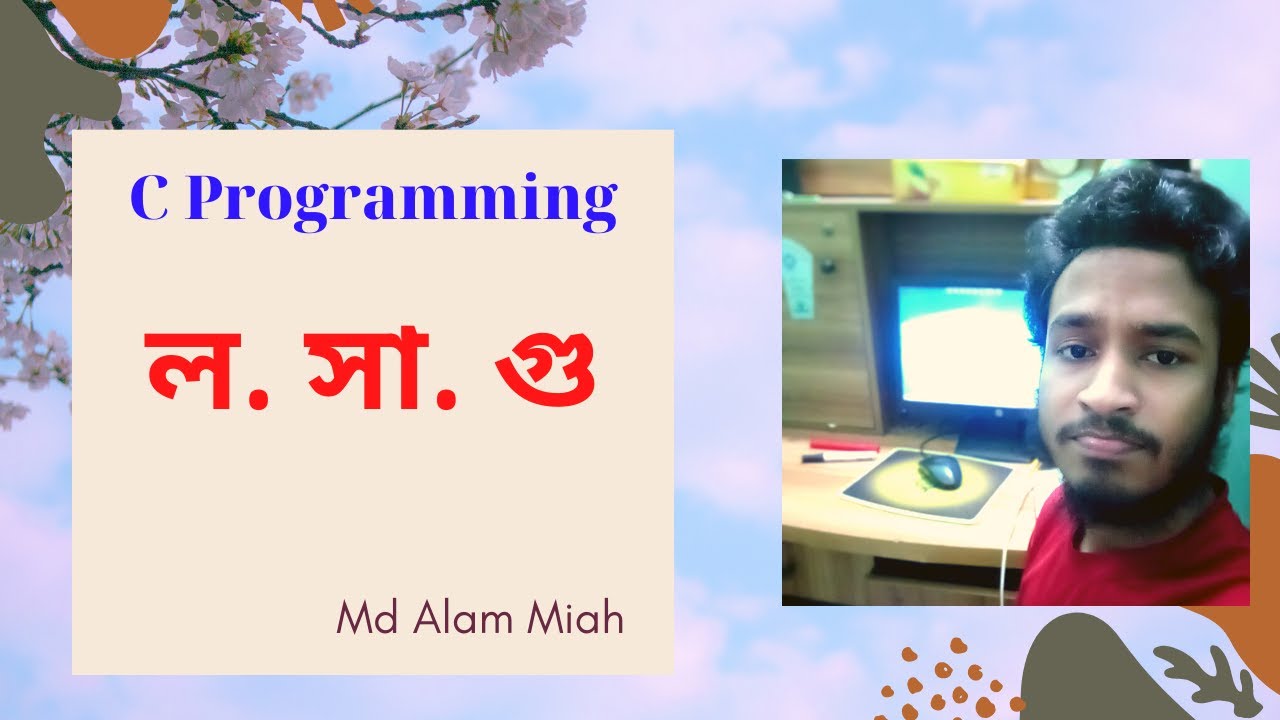 C Programming

ল. সা. গু

Md Alam Miah